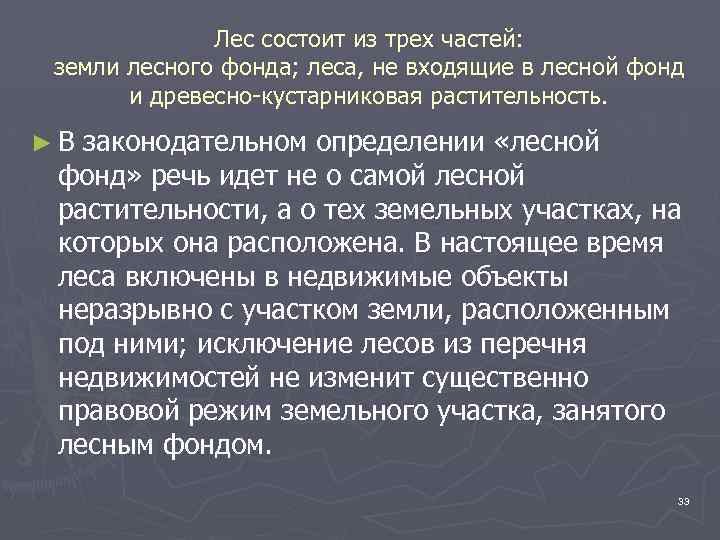 Лес состоит из трех частей:
земли лесного фонда; леса, не входящие в лесной фонд и древесно-кустарниковая растительность.

► В законодательном определении «лесной фонд» речь идет не о самой лесной растительности, а о тех земельных участках, на которых она расположена. В настоящее время леса включены в недвижимые объекты неразрывно с участком земли, расположенным под ними; исключение лесов из перечня недвижимостей не изменит существенно правовой режим земельного участка, занятого лесным фондом.

33